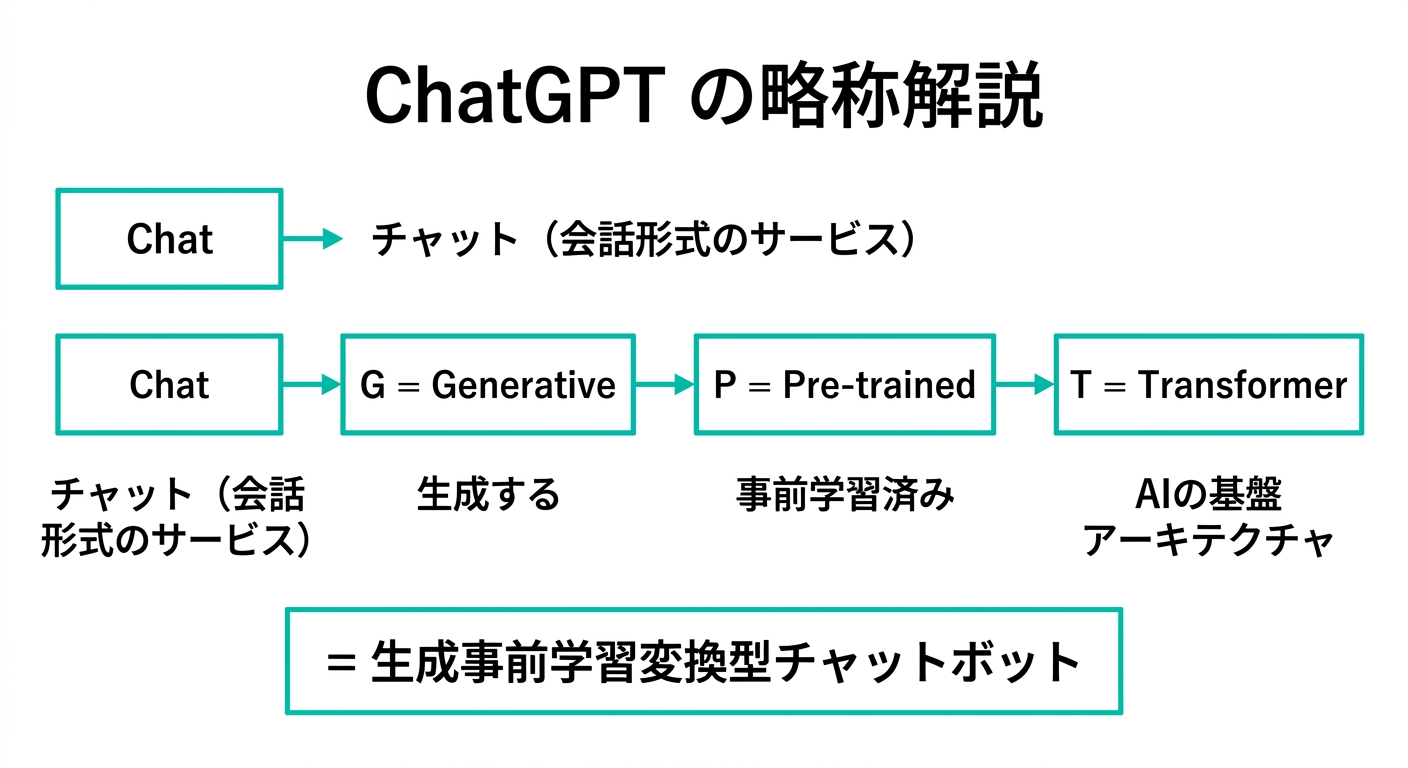 ChatGPT の略称解説

Chat

チャット（会話形式のサービス）

Chat

G = Generative

P = Pre-trained

T = Transformer

チャット（会話形式のサービス）

生成する

事前学習済み

AIの基盤アーキテクチャ

= 生成事前学習変換型チャットボット